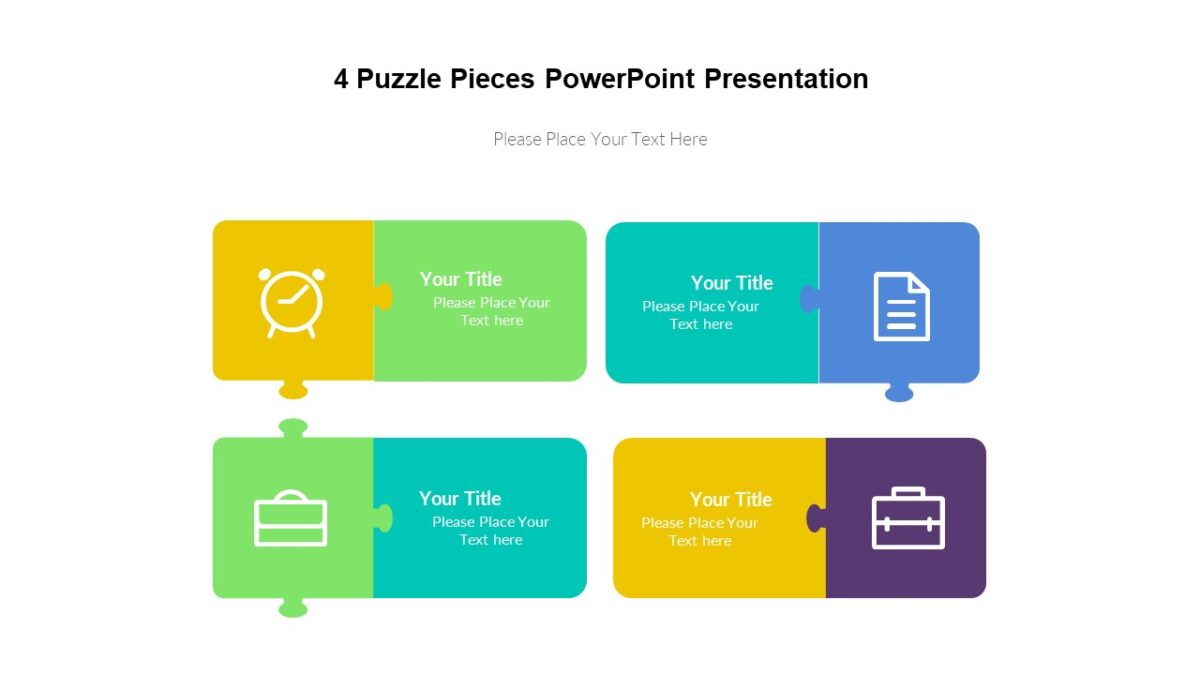 4 Puzzle Pieces PowerPoint Presentation

Please Place Your Text Here

Your Title
Please Place Your Text here

Your Title
Please Place Your Text here

Your Title
Please Place Your Text here

Your Title
Please Place Your Text here